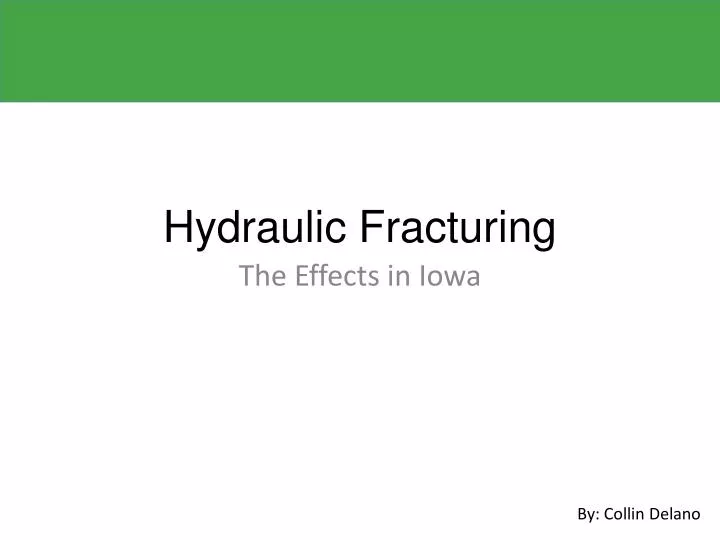 Hydraulic Fracturing

The Effects in Iowa

By: Collin Delano